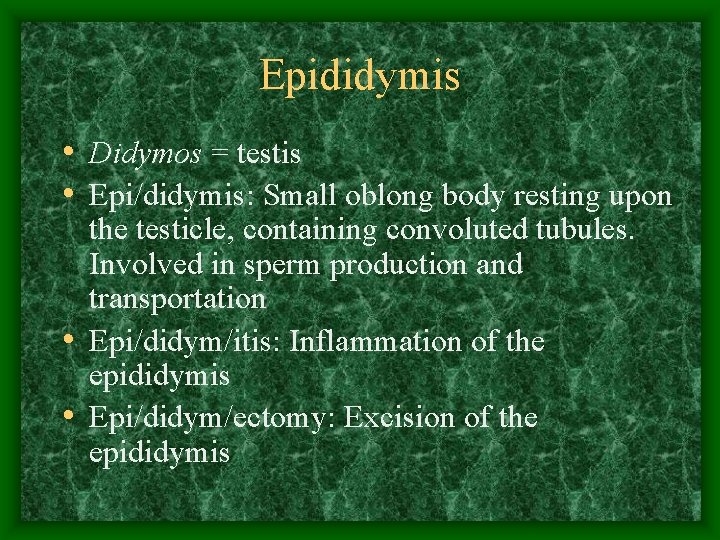 Epididymis

• Didymos = testis
• Epi/didymis: Small oblong body resting upon the testicle, containing convoluted tubules. Involved in sperm production and transportation
• Epi/didym/itis: Inflammation of the epididymis
• Epi/didym/ectomy: Excision of the epididymis